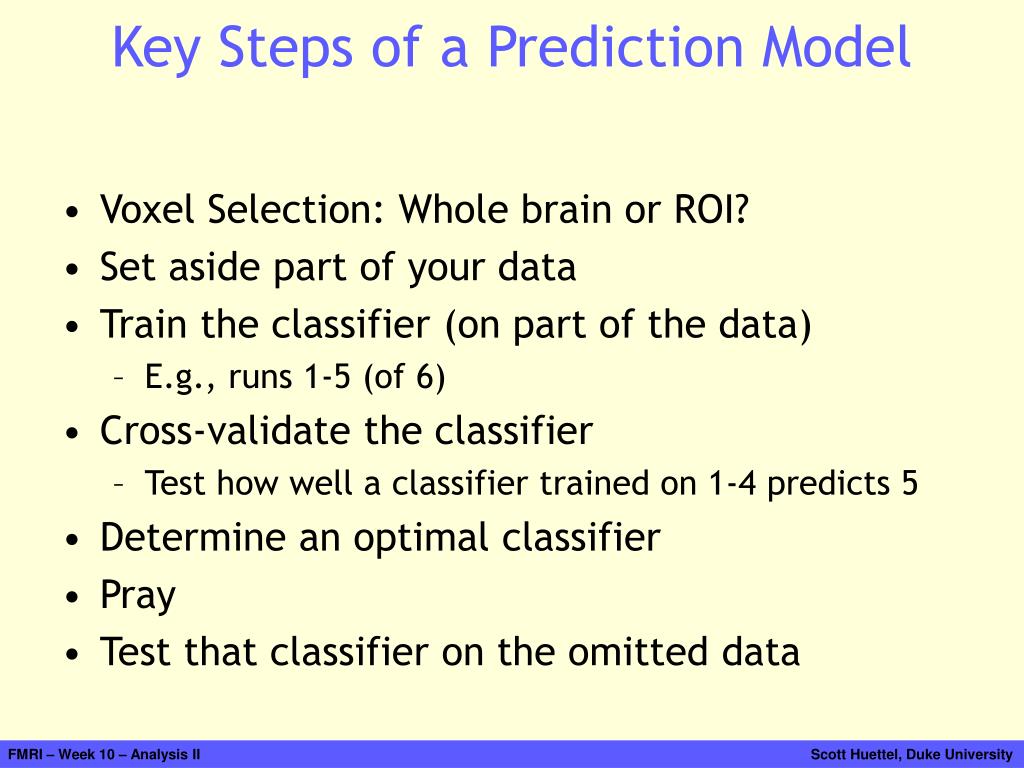 Key Steps of a Prediction Model

• Voxel Selection: Whole brain or ROI?
• Set aside part of your data
• Train the classifier (on part of the data)
  – E.g., runs 1-5 (of 6)
• Cross-validate the classifier
  – Test how well a classifier trained on 1-4 predicts 5
• Determine an optimal classifier
• Pray
• Test that classifier on the omitted data

FMRI – Week 10 – Analysis II

Scott Huettel, Duke University